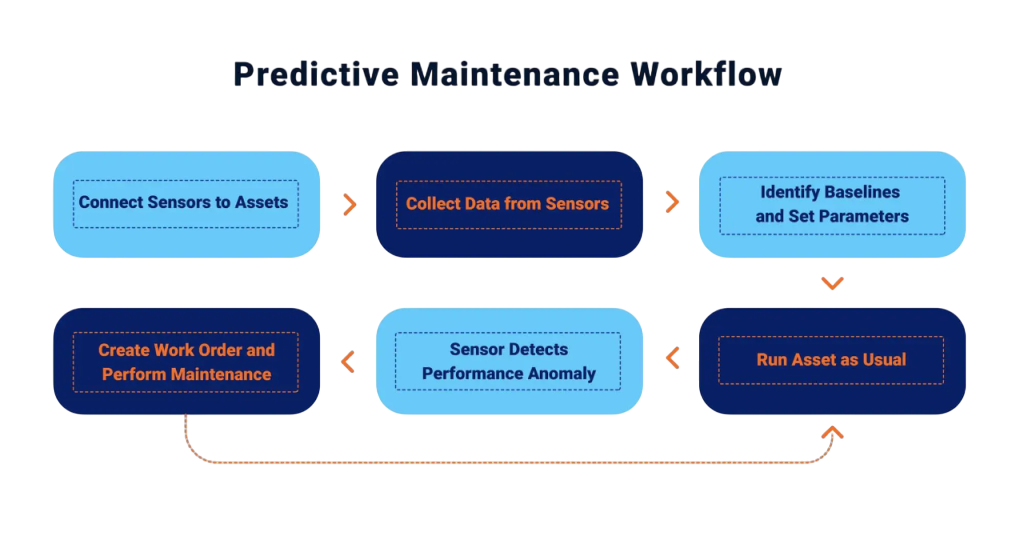 Predictive Maintenance Workflow

Connect Sensors to Assets

Collect Data from Sensors

Identify Baselines and Set Parameters

Run Asset as Usual

Sensor Detects Performance Anomaly

Create Work Order and Perform Maintenance